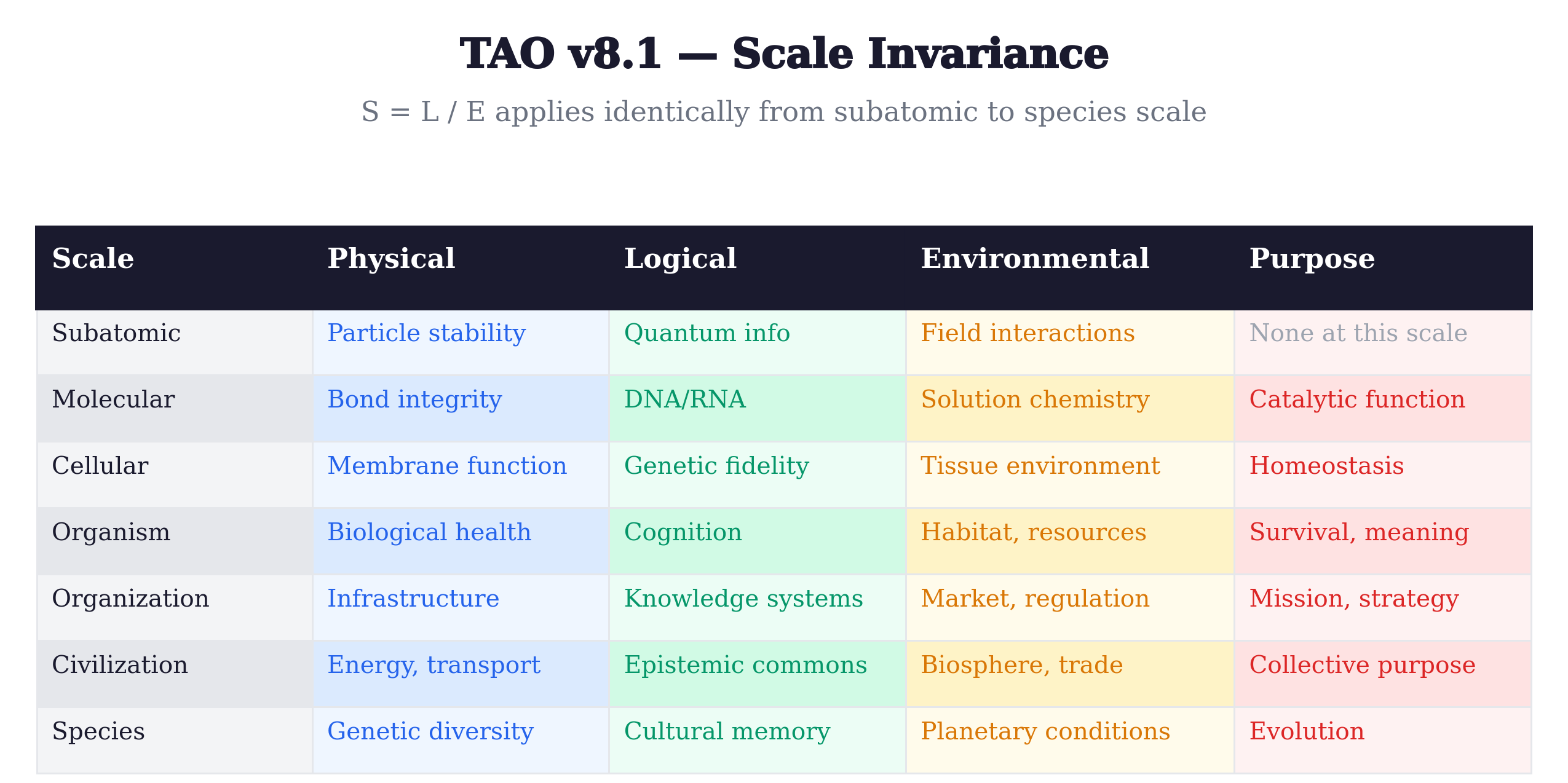 TAO v8.1 — Scale Invariance

S = L / E applies identically from subatomic to species scale

| Scale | Physical | Logical | Environmental | Purpose |
|---|---|---|---|---|
| Subatomic | Particle stability | Quantum info | Field interactions | None at this scale |
| Molecular | Bond integrity | DNA/RNA | Solution chemistry | Catalytic function |
| Cellular | Membrane function | Genetic fidelity | Tissue environment | Homeostasis |
| Organism | Biological health | Cognition | Habitat, resources | Survival, meaning |
| Organization | Infrastructure | Knowledge systems | Market, regulation | Mission, strategy |
| Civilization | Energy, transport | Epistemic commons | Biosphere, trade | Collective purpose |
| Species | Genetic diversity | Cultural memory | Planetary conditions | Evolution |